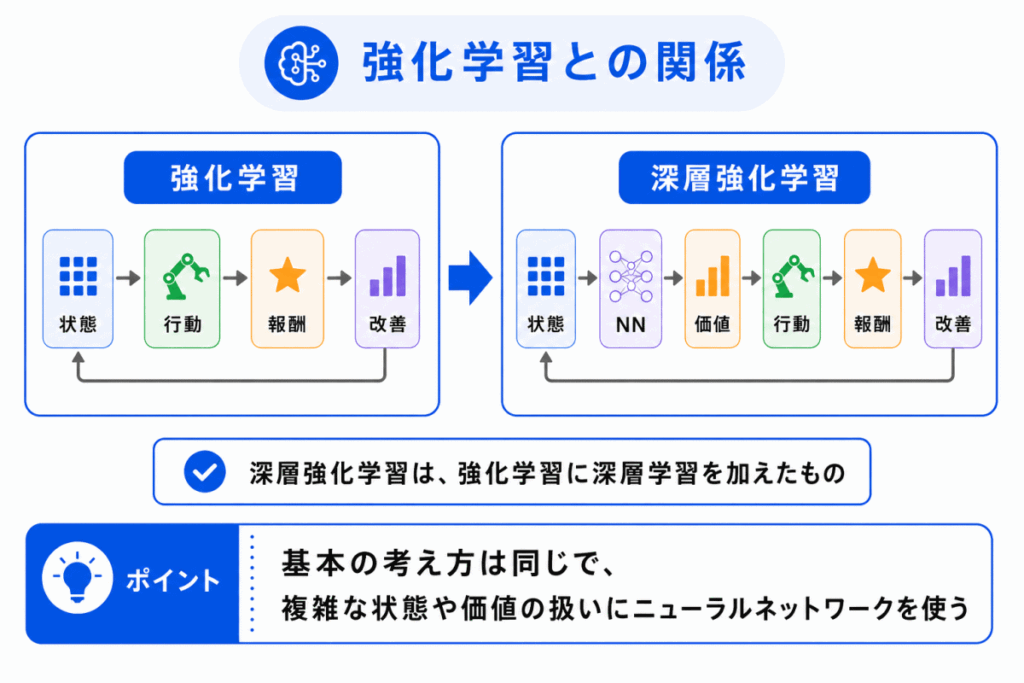 強化学習との関係

強化学習

状態
行動
報酬
改善

深層強化学習

状態
NN
価値
行動
報酬
改善

深層強化学習は、強化学習に深層学習を加えたもの

ポイント

基本の考え方は同じで、
複雑な状態や価値の扱いにニューラルネットワークを使う